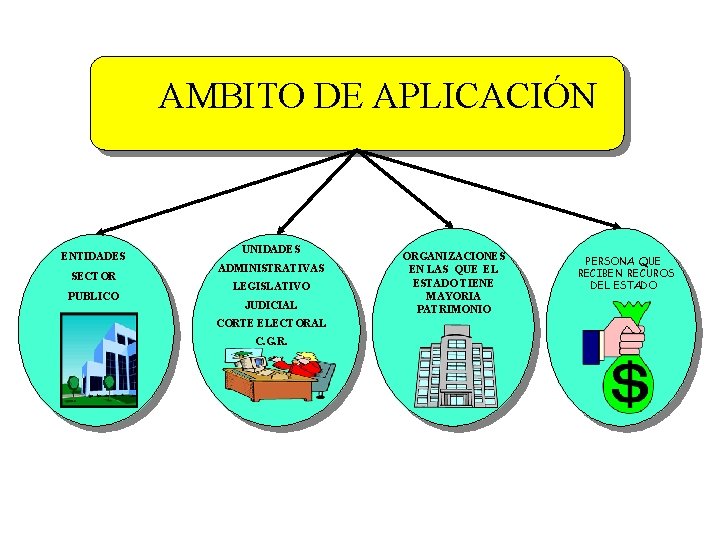 AMBITO DE APLICACIÓN

ENTIDADES
SECTOR
PUBLICO

UNIDADES
ADMINISTRATIVAS
LEGISLATIVO
JUDICIAL
CORTE ELECTORAL
C.G.R.

ORGANIZACIONES
EN LAS QUE EL
ESTADO TIENE
MAYORIA
PATRIMONIO

PERSONA QUE
RECIBEN RECUROS
DEL ESTADO

$